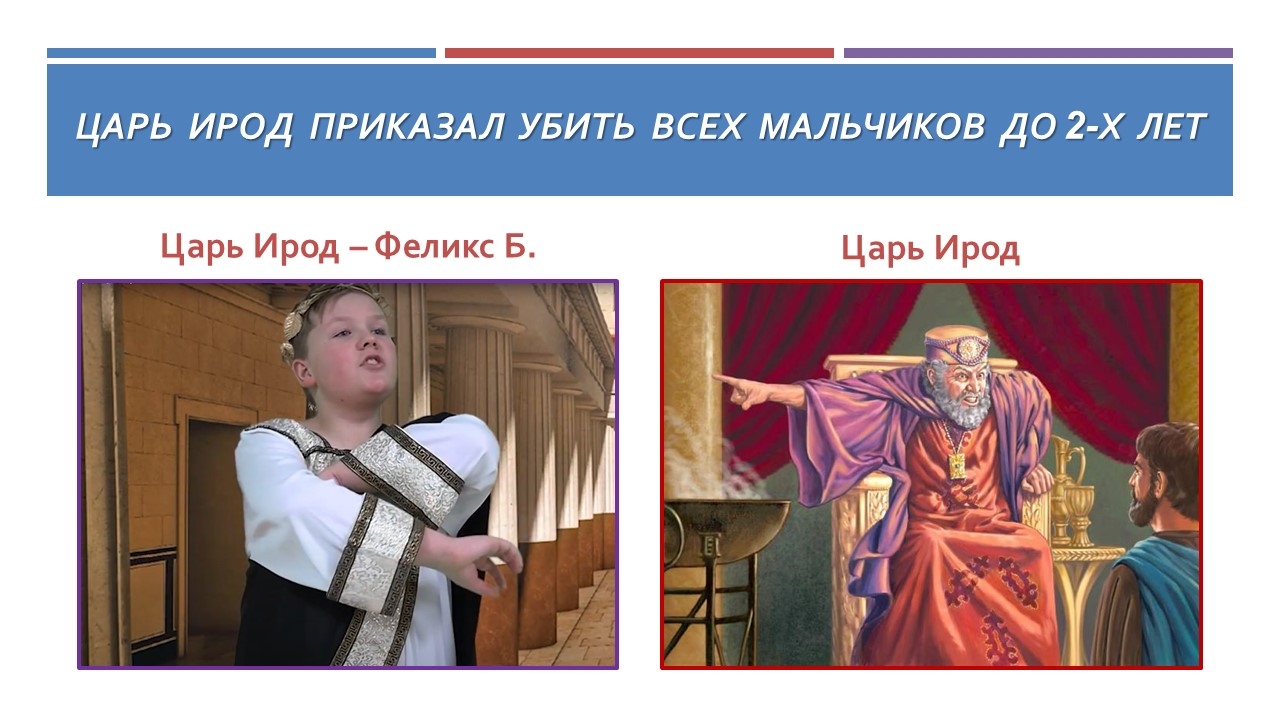 ЦАРЬ ИРОД ПРИКАЗАЛ УБИТЬ ВСЕХ МАЛЬЧИКОВ ДО 2-Х ЛЕТ

Царь Ирод – Феликс Б.

Царь Ирод